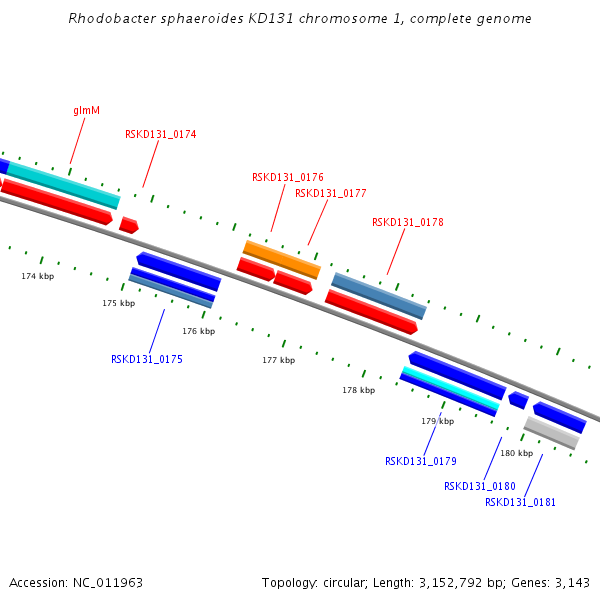 Rhodobacter sphaeroides KD131 chromosome 1, complete genome

glmM

RSKD131_0174

RSKD131_0176

RSKD131_0177

RSKD131_0178

174 kbp

175 kbp

176 kbp

RSKD131_0175

177 kbp

178 kbp

179 kbp

180 kbp

RSKD131_0179

RSKD131_0180

RSKD131_0181

Accession: NC_011963

Topology: circular; Length: 3,152,792 bp; Genes: 3,143